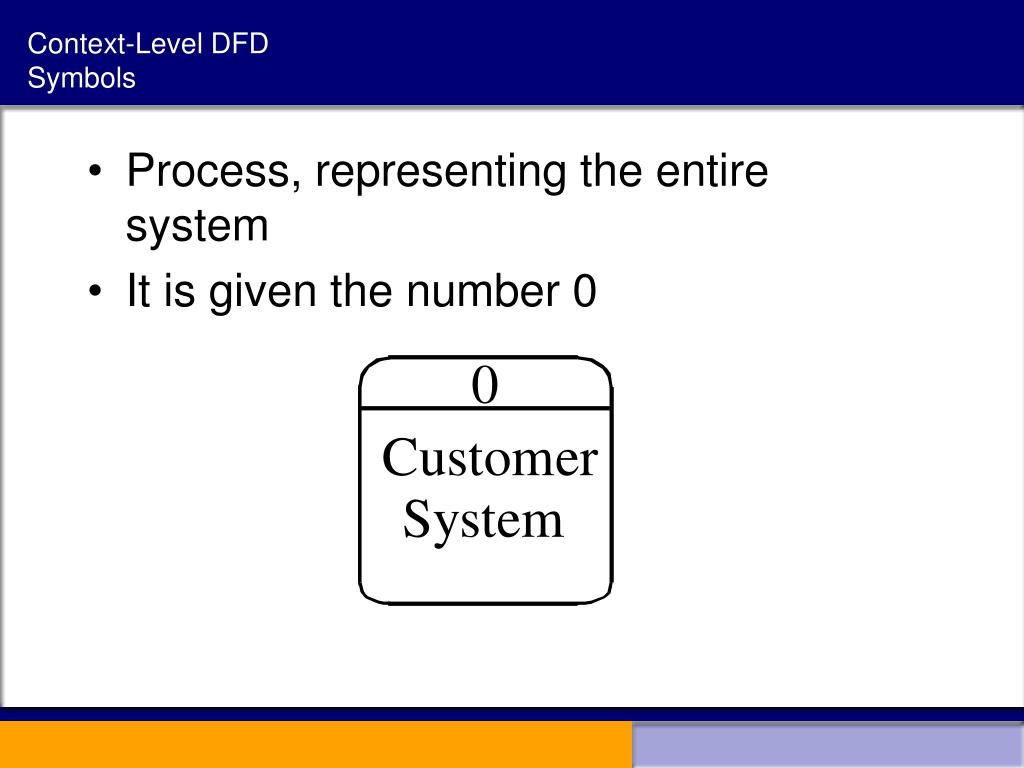 Context-Level DFD
Symbols

• Process, representing the entire system
• It is given the number 0

0

Customer System